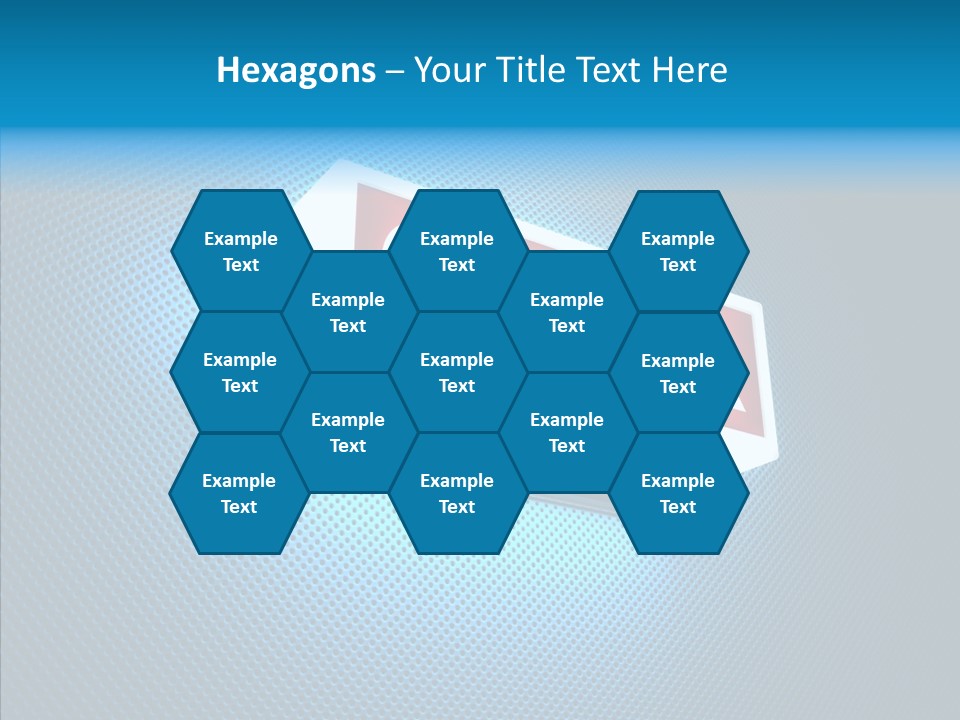 Hexagons – Your Title Text Here

Example Text

Example Text

Example Text

Example Text

Example Text

Example Text

Example Text

Example Text

Example Text

Example Text

Example Text

Example Text

Example Text